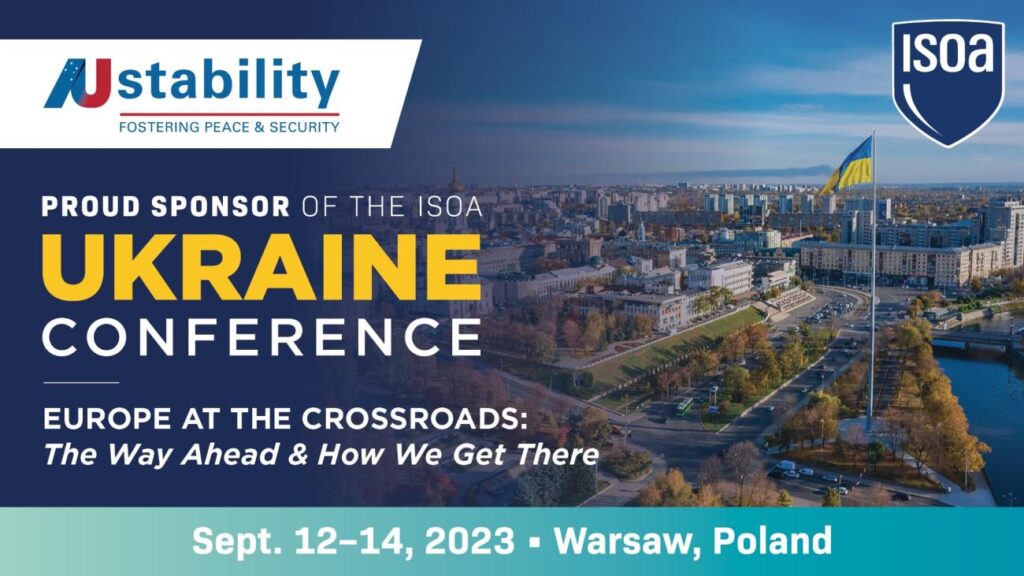 AUstability
FOSTERING PEACE & SECURITY

ISOA

PROUD SPONSOR OF THE ISOA
UKRAINE
CONFERENCE

EUROPE AT THE CROSSROADS:
The Way Ahead & How We Get There

Sept. 12–14, 2023 ▪ Warsaw, Poland